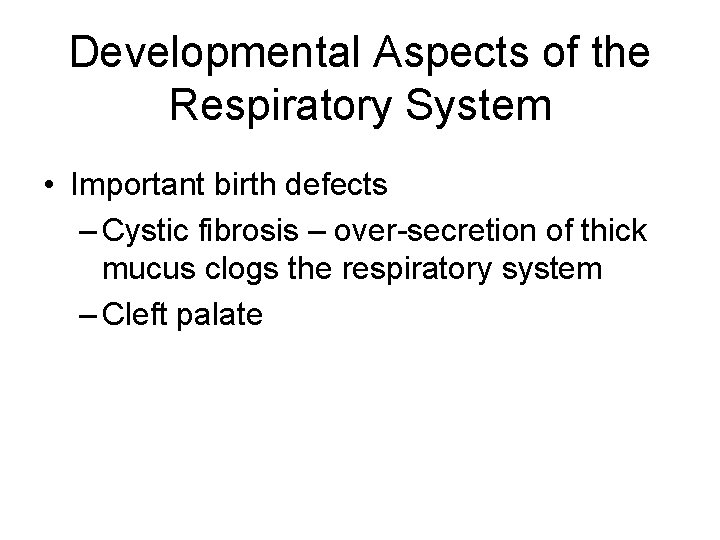 Developmental Aspects of the Respiratory System

• Important birth defects
– Cystic fibrosis – over-secretion of thick mucus clogs the respiratory system
– Cleft palate